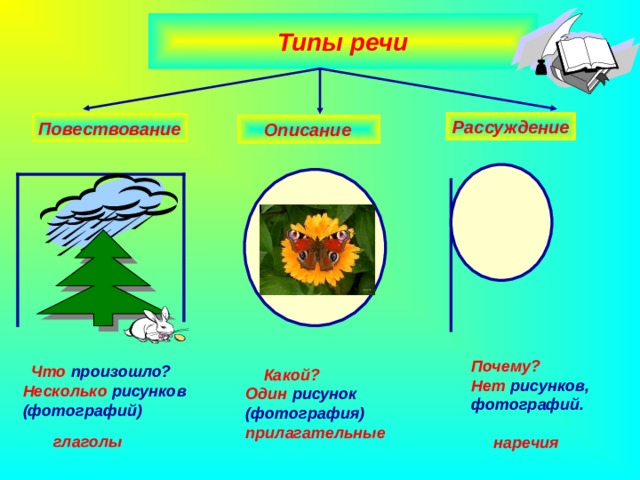 Типы речи

Повествование

Описание

Рассуждение

Что произошло?
Несколько рисунков (фотографий)

глаголы

Какой?
Один рисунок (фотография)
прилагательные

Почему?
Нет рисунков, фотографий.

наречия